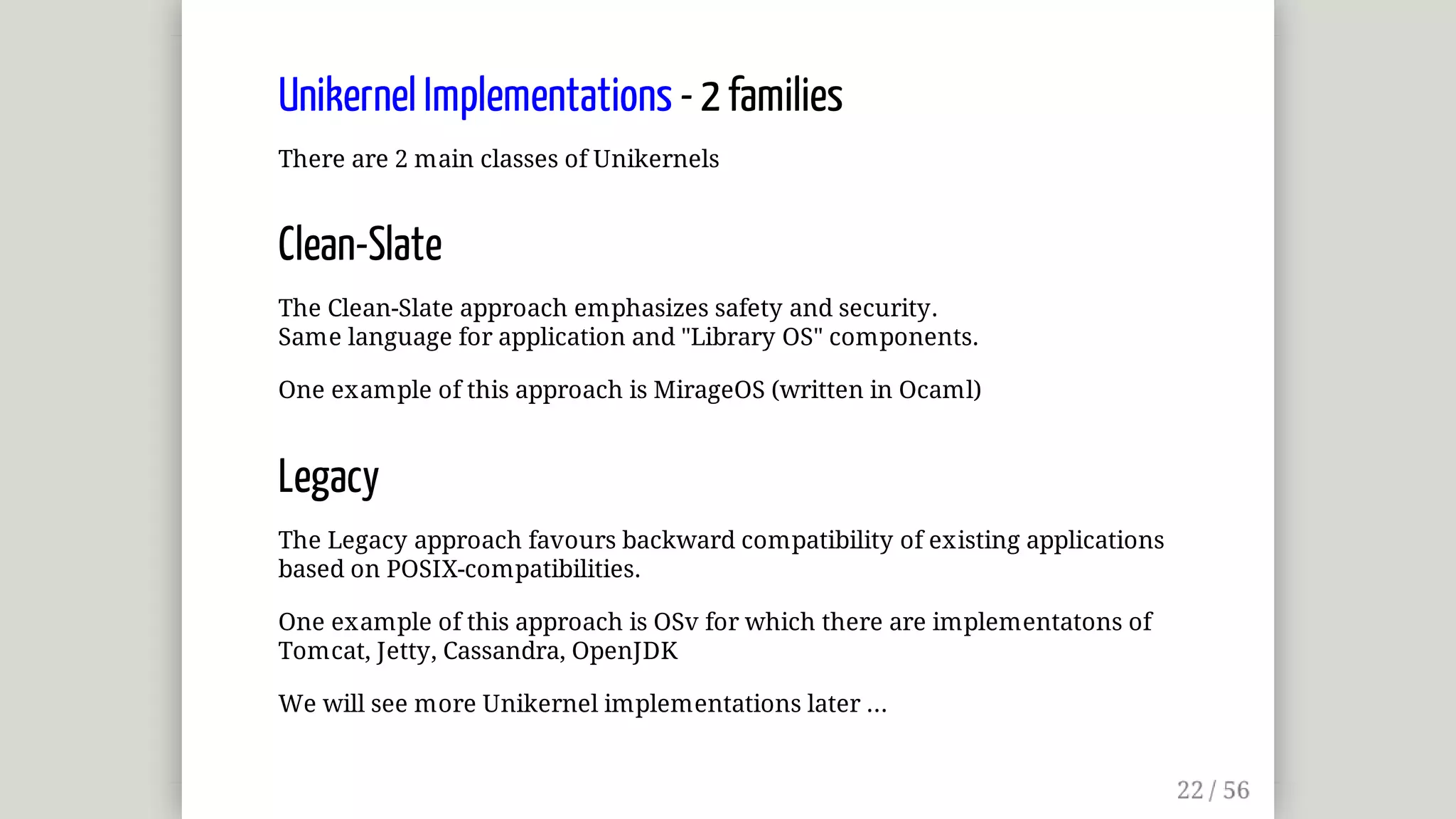 Unikernel Implementations - 2 families

There are 2 main classes of Unikernels

Clean-Slate

The Clean-Slate approach emphasizes safety and security.
Same language for application and "Library OS" components.

One example of this approach is MirageOS (written in Ocaml)

Legacy

The Legacy approach favours backward compatibility of existing applications based on POSIX-compatibilities.

One example of this approach is OSv for which there are implementatons of Tomcat, Jetty, Cassandra, OpenJDK

We will see more Unikernel implementations later ...

22 / 56